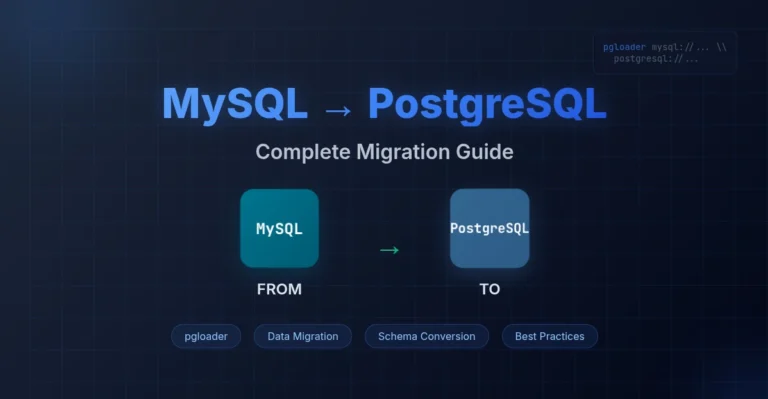 pgloader mysql://... \\
postgresql://...

MySQL → PostgreSQL

Complete Migration Guide

MySQL

→

PostgreSQL

FROM

TO

pgloader

Data Migration

Schema Conversion

Best Practices